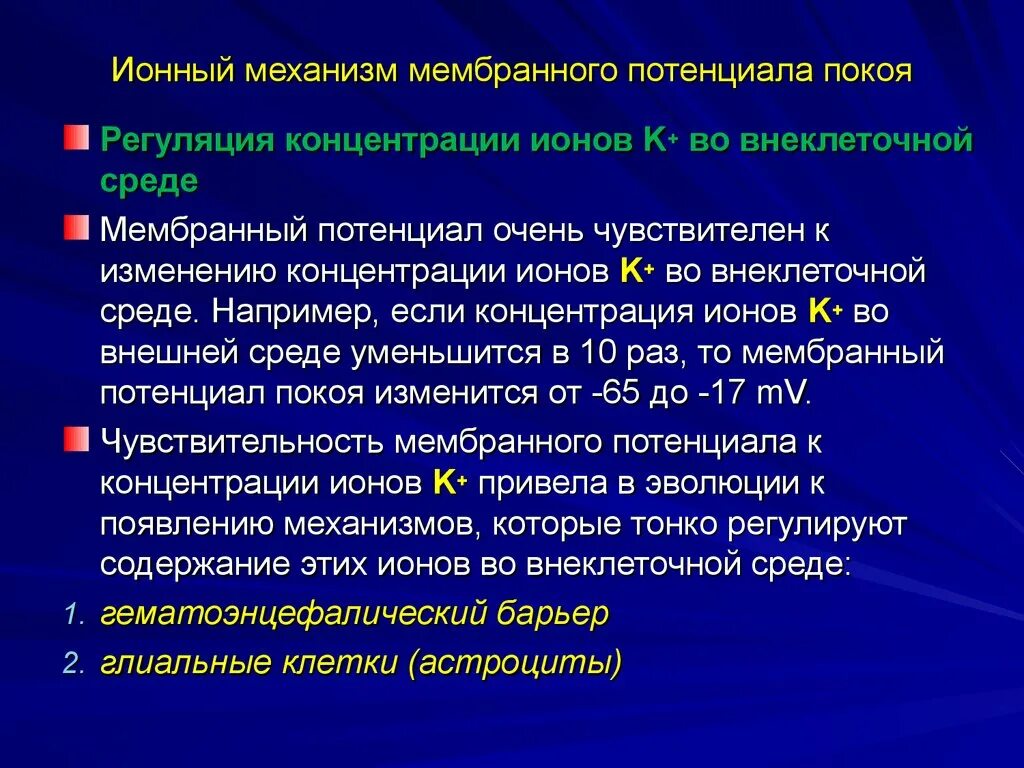 Ионный механизм мембранного потенциала покоя

Регуляция концентрации ионов $K^+$ во внеклеточной среде

Мембранный потенциал очень чувствителен к изменению концентрации ионов $K^+$ во внеклеточной среде. Например, если концентрация ионов $K^+$ во внешней среде уменьшится в 10 раз, то мембранный потенциал покоя изменится от -65 до -17 mV.

Чувствительность мембранного потенциала к концентрации ионов $K^+$ привела в эволюции к появлению механизмов, которые тонко регулируют содержание этих ионов во внеклеточной среде:

1. гематоэнцефалический барьер
2. глиальные клетки (астроциты)